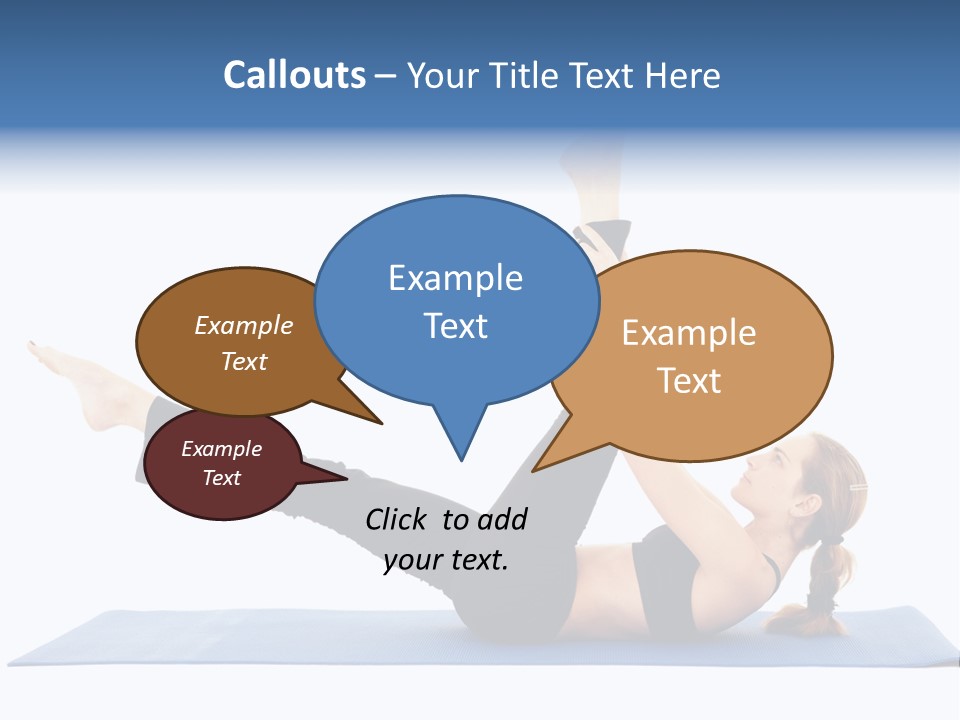 Callouts – Your Title Text Here

Example Text

Example Text

Example Text

Example Text

Click to add your text.